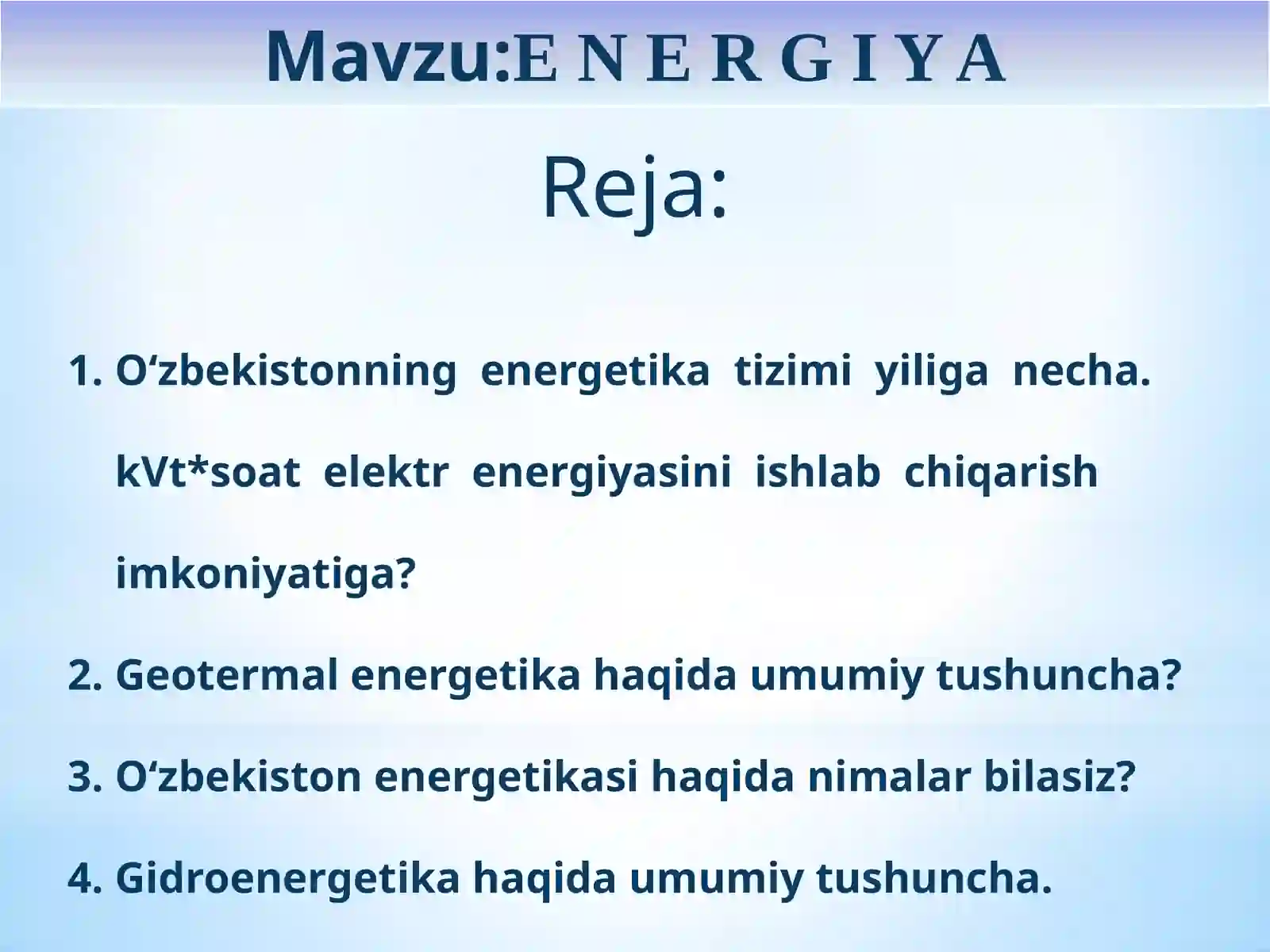 Mavzu:E N E R G I Y A

Reja:

1. O‘zbekistonning energetika tizimi yiliga necha. kVt*soat elektr energiyasini ishlab chiqarish imkoniyatiga?

2. Geotermal energetika haqida umumiy tushuncha?

3. O‘zbekiston energetikasi haqida nimalar bilasiz?

4. Gidroenergetika haqida umumiy tushuncha.